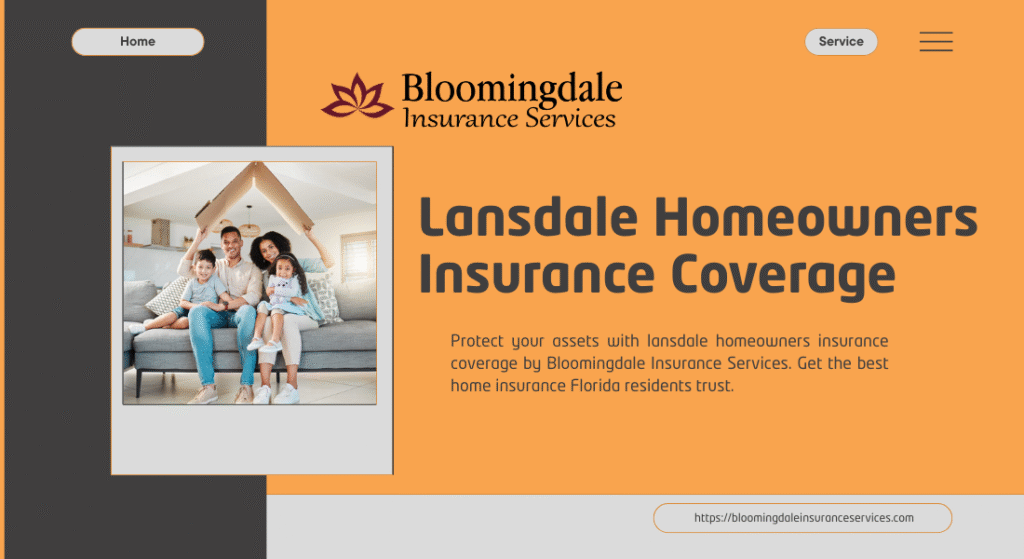 Home

Service

Bloomingdale
Insurance Services

Lansdale Homeowners Insurance Coverage

Protect your assets with lansdale homeowners insurance coverage by Bloomingdale Insurance Services. Get the best home insurance Florida residents trust.

https://bloomingdaleinsuranceservices.com